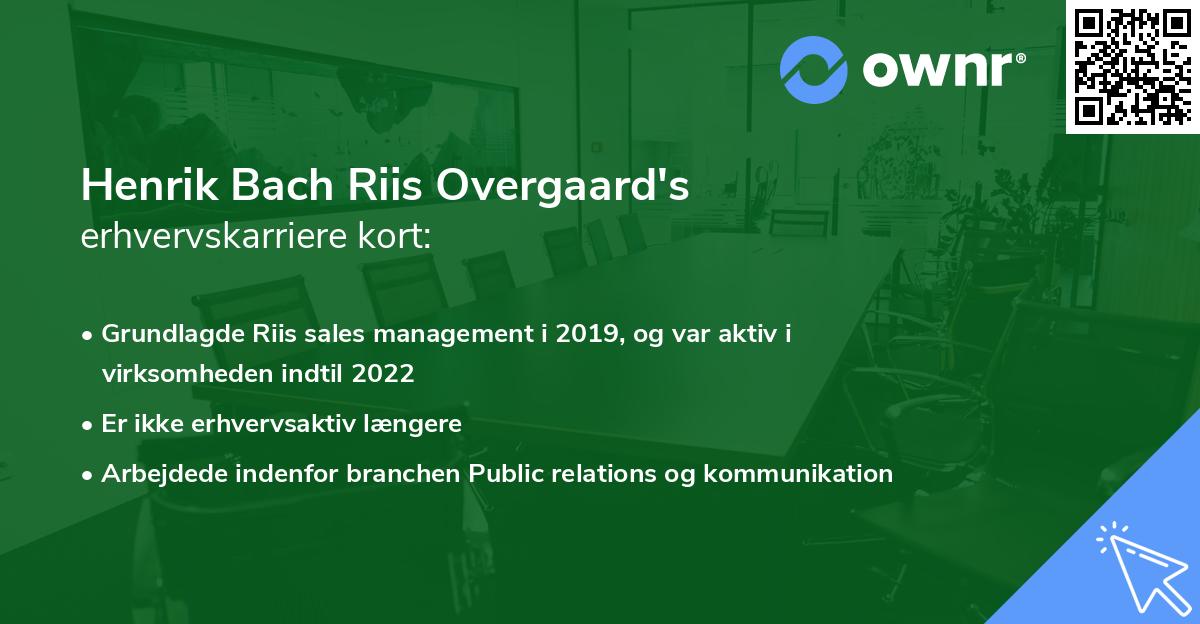 ownr®

Henrik Bach Riis Overgaard's
erhvervskarriere kort:

• Grundlagde Riis sales management i 2019, og var aktiv i virksomheden indtil 2022
• Er ikke erhvervsaktiv længere
• Arbejdede indenfor branchen Public relations og kommunikation